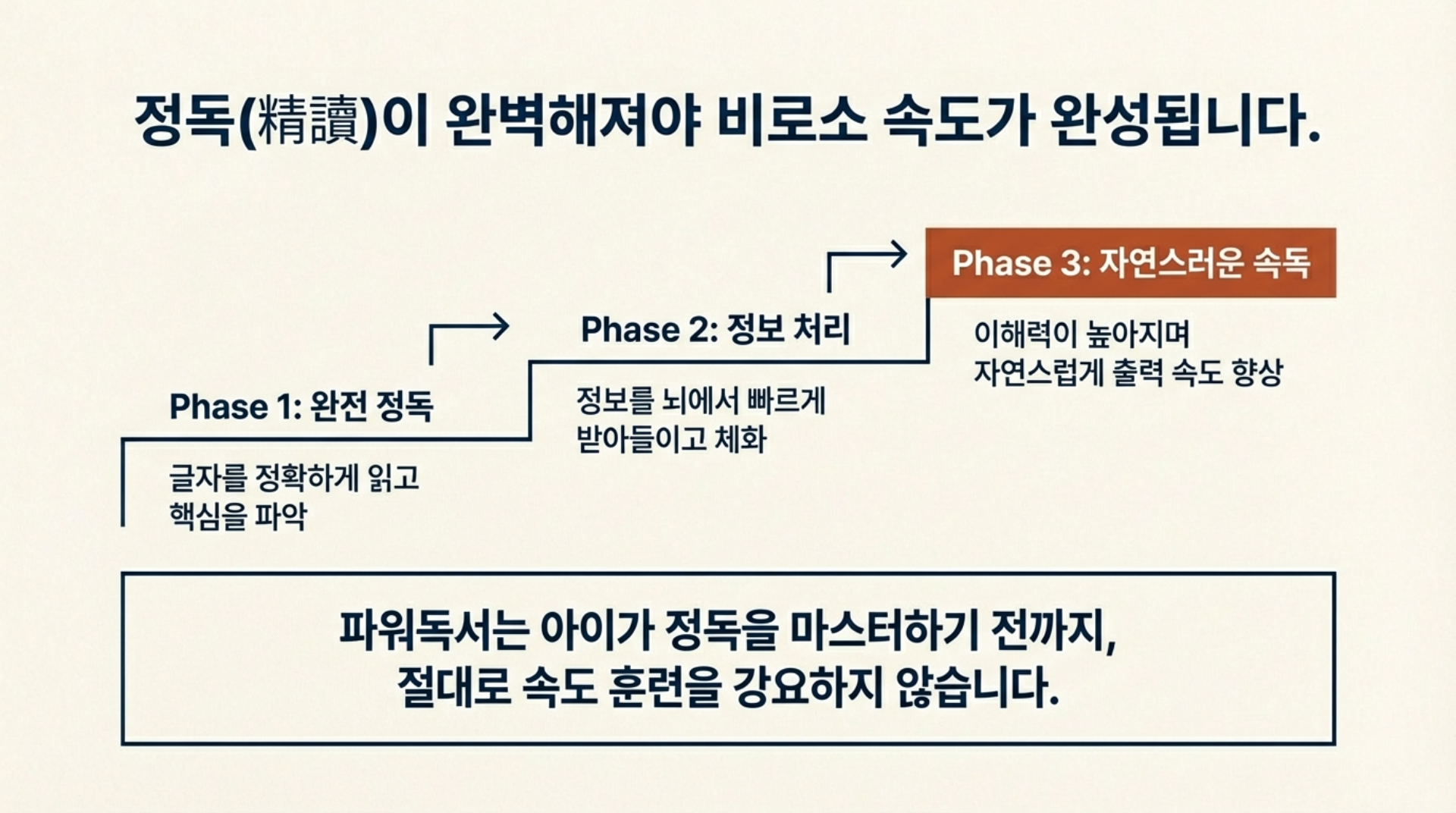 정독(精讀)이 완벽해져야 비로소 속도가 완성됩니다.

Phase 1: 완전 정독

글자를 정확하게 읽고
핵심을 파악

Phase 2: 정보 처리

정보를 뇌에서 빠르게
받아들이고 체화

Phase 3: 자연스러운 속독

이해력이 높아지며
자연스럽게 출력 속도 향상

파워독서는 아이가 정독을 마스터하기 전까지,
절대로 속도 훈련을 강요하지 않습니다.